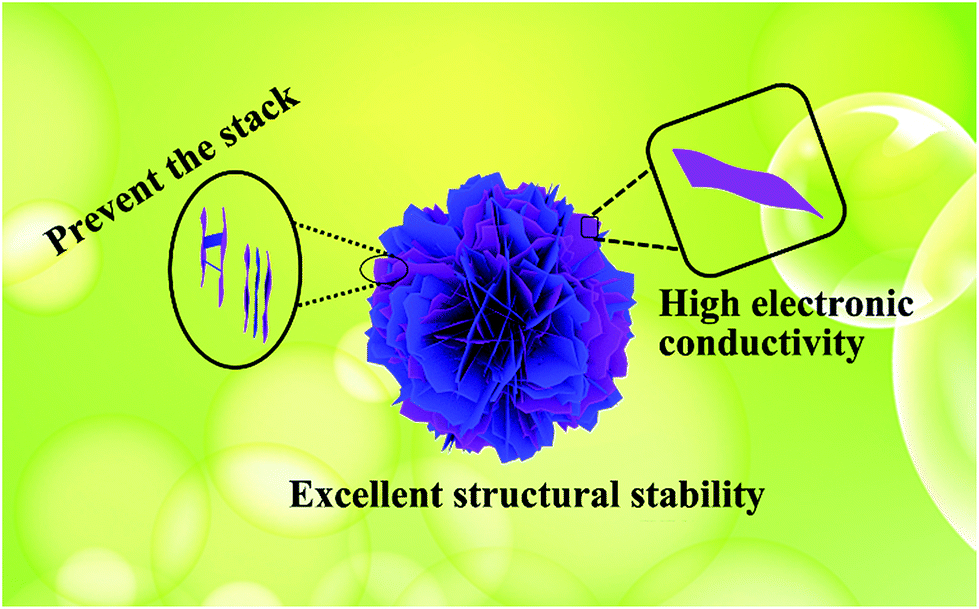 Prevent the stack

High electronic conductivity

Excellent structural stability